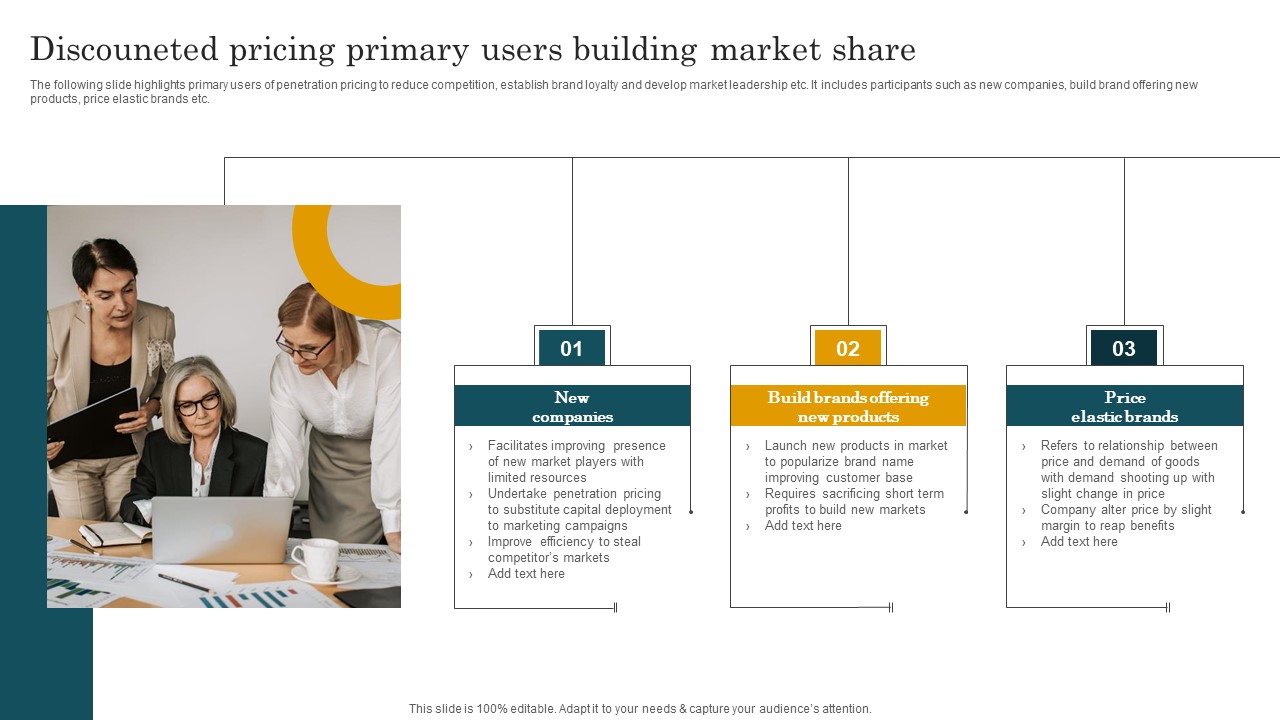 Discouneted pricing primary users building market share

The following slide highlights primary users of penetration pricing to reduce competition, establish brand loyalty and develop market leadership etc. It includes participants such as new companies, build brand offering new products, price elastic brands etc.

01

New companies

› Facilitates improving presence of new market players with limited resources
› Undertake penetration pricing to substitute capital deployment to marketing campaigns
› Improve efficiency to steal competitor's markets
› Add text here

02

Build brands offering new products

› Launch new products in market to popularize brand name improving customer base
› Requires sacrificing short term profits to build new markets
› Add text here

03

Price elastic brands

› Refers to relationship between price and demand of goods with demand shooting up with slight change in price
› Company alter price by slight margin to reap benefits
› Add text here

This slide is 100% editable. Adapt it to your needs & capture your audience's attention.